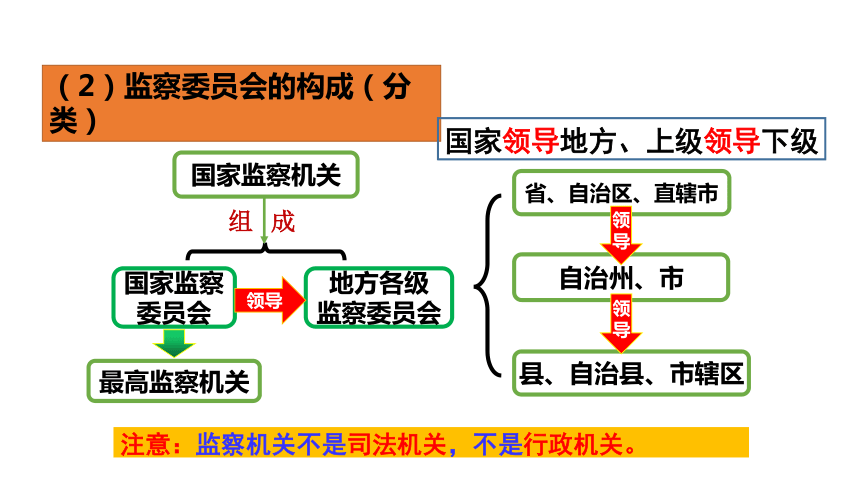 （2）监察委员会的构成（分类）

国家领导地方、上级领导下级

国家监察机关

组 成

国家监察委员会

领导

地方各级监察委员会

最高监察机关

省、自治区、直辖市

领导

自治州、市

领导

县、自治县、市辖区

注意：监察机关不是司法机关，不是行政机关。